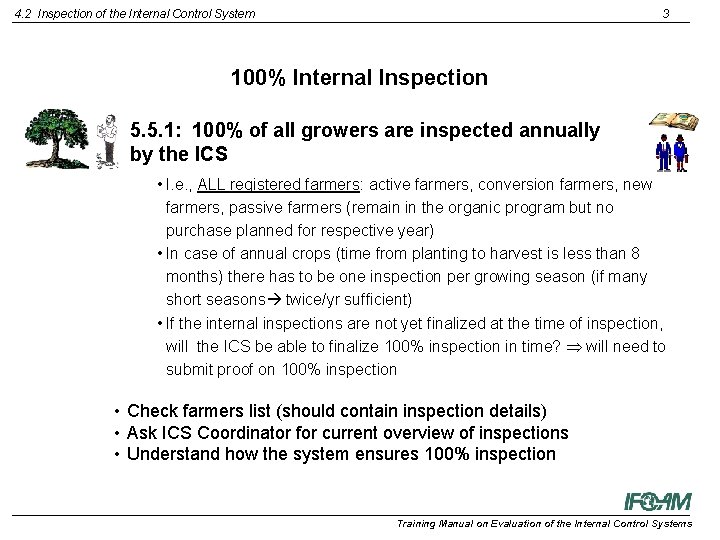 4.2 Inspection of the Internal Control System 3

100% Internal Inspection

5.5.1: 100% of all growers are inspected annually by the ICS

• I.e., ALL registered farmers: active farmers, conversion farmers, new farmers, passive farmers (remain in the organic program but no purchase planned for respective year)
• In case of annual crops (time from planting to harvest is less than 8 months) there has to be one inspection per growing season (if many short seasons→ twice/yr sufficient)
• If the internal inspections are not yet finalized at the time of inspection, will the ICS be able to finalize 100% inspection in time? ⇒ will need to submit proof on 100% inspection

• Check farmers list (should contain inspection details)
• Ask ICS Coordinator for current overview of inspections
• Understand how the system ensures 100% inspection

IFOAM

Training Manual on Evaluation of the Internal Control Systems